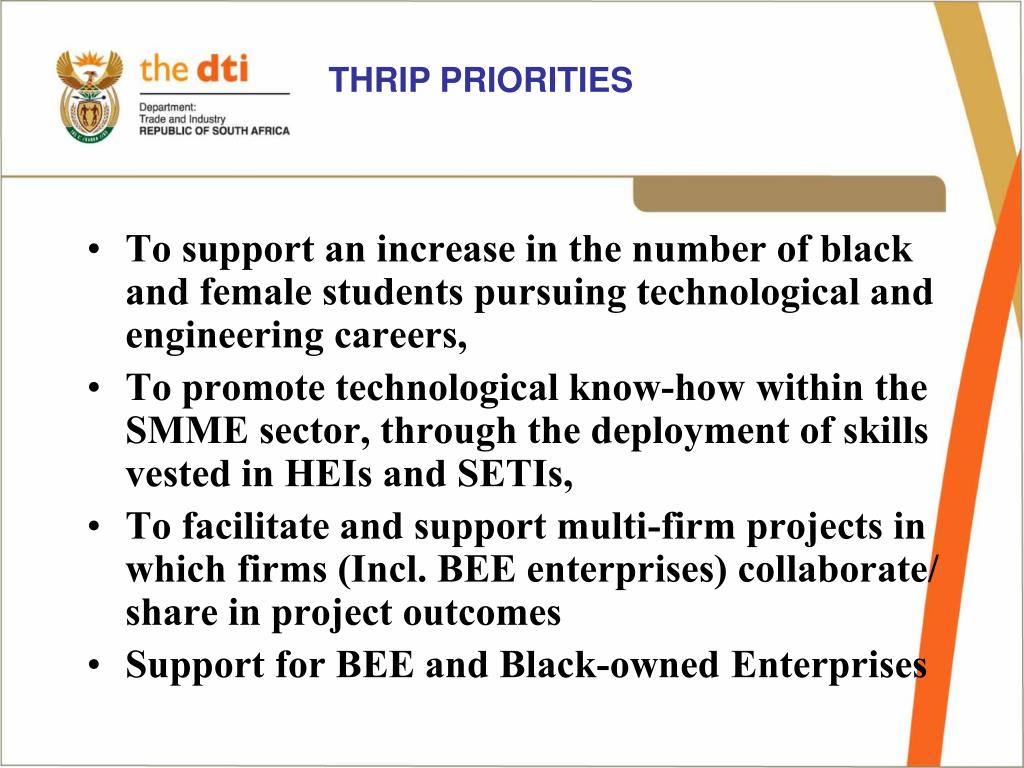 the dti
Department:
Trade and Industry
REPUBLIC OF SOUTH AFRICA

THRIP PRIORITIES

• To support an increase in the number of black and female students pursuing technological and engineering careers,
• To promote technological know-how within the SMME sector, through the deployment of skills vested in HEIs and SETIs,
• To facilitate and support multi-firm projects in which firms (Incl. BEE enterprises) collaborate/ share in project outcomes
• Support for BEE and Black-owned Enterprises